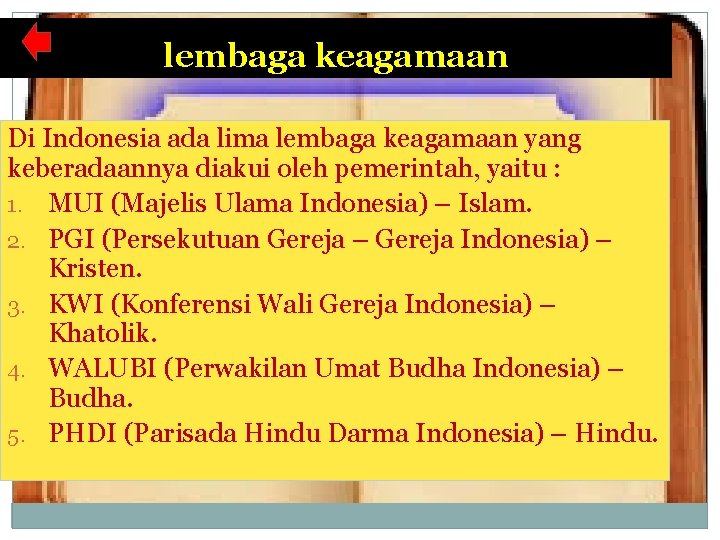 lembaga keagamaan

Di Indonesia ada lima lembaga keagamaan yang keberadaannya diakui oleh pemerintah, yaitu :

1. MUI (Majelis Ulama Indonesia) – Islam.
2. PGI (Persekutuan Gereja – Gereja Indonesia) – Kristen.
3. KWI (Konferensi Wali Gereja Indonesia) – Khatolik.
4. WALUBI (Perwakilan Umat Budha Indonesia) – Budha.
5. PHDI (Parisada Hindu Darma Indonesia) – Hindu.